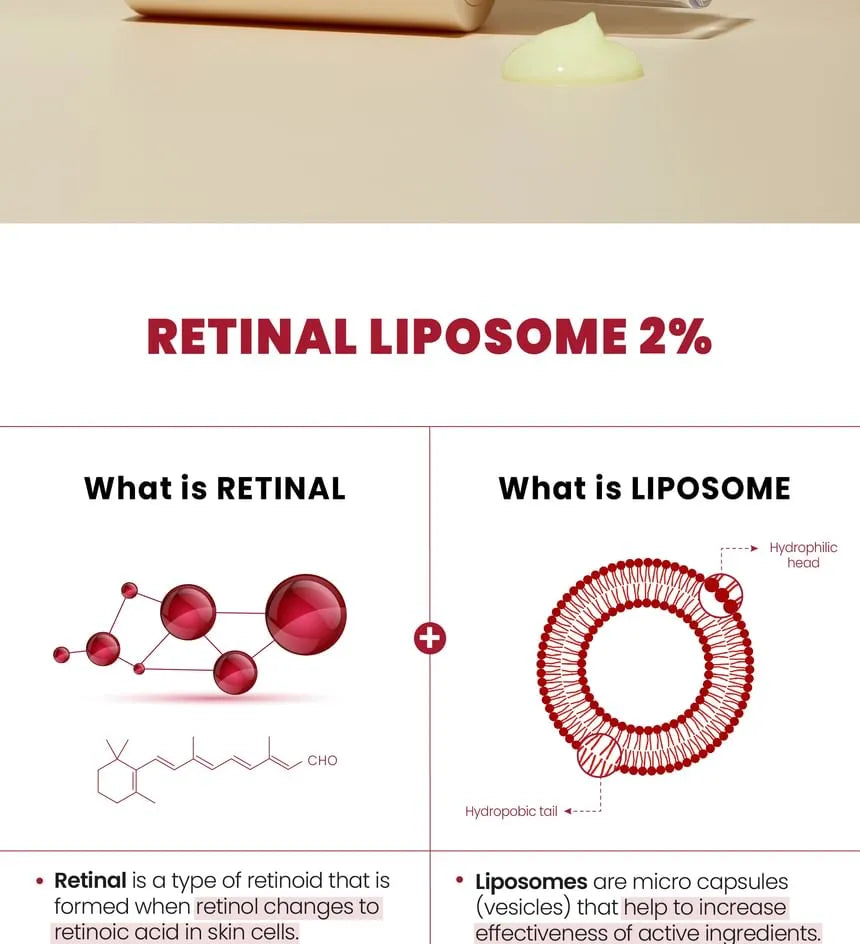 RETINAL LIPOSOME 2%

What is RETINAL

CHO

• Retinal is a type of retinoid that is formed when retinol changes to retinoic acid in skin cells.

What is LIPOSOME

Hydrophilic head

Hydropobic tail

• Liposomes are micro capsules (vesicles) that help to increase effectiveness of active ingredients.